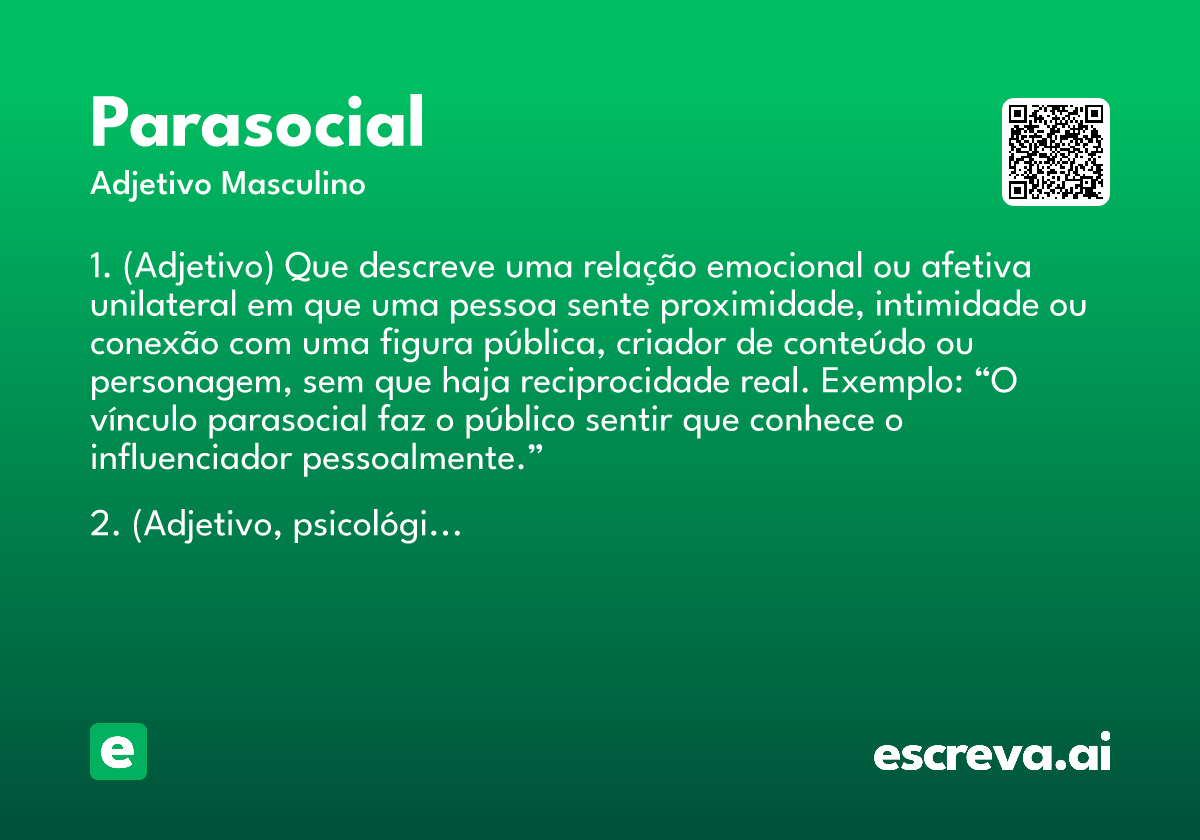 Parasocial

Adjetivo Masculino

1. (Adjetivo) Que descreve uma relação emocional ou afetiva unilateral em que uma pessoa sente proximidade, intimidade ou conexão com uma figura pública, criador de conteúdo ou personagem, sem que haja reciprocidade real. Exemplo: “O vínculo parasocial faz o público sentir que conhece o influenciador pessoalmente.”

2. (Adjetivo, psicológi...

e

escreva.ai